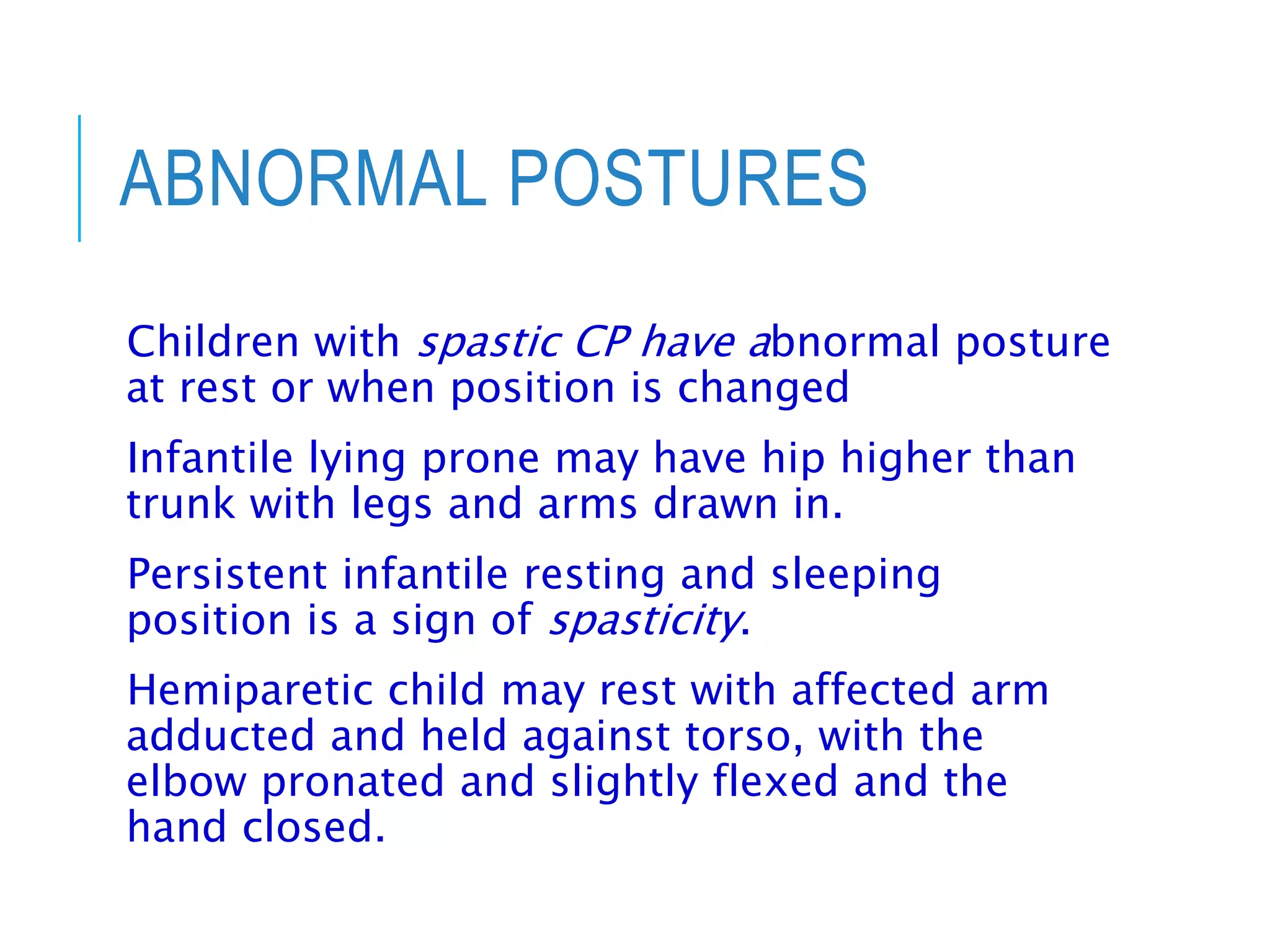 ABNORMAL POSTURES

Children with spastic CP have abnormal posture at rest or when position is changed

Infantile lying prone may have hip higher than trunk with legs and arms drawn in.

Persistent infantile resting and sleeping position is a sign of spasticity.

Hemiparetic child may rest with affected arm adducted and held against torso, with the elbow pronated and slightly flexed and the hand closed.